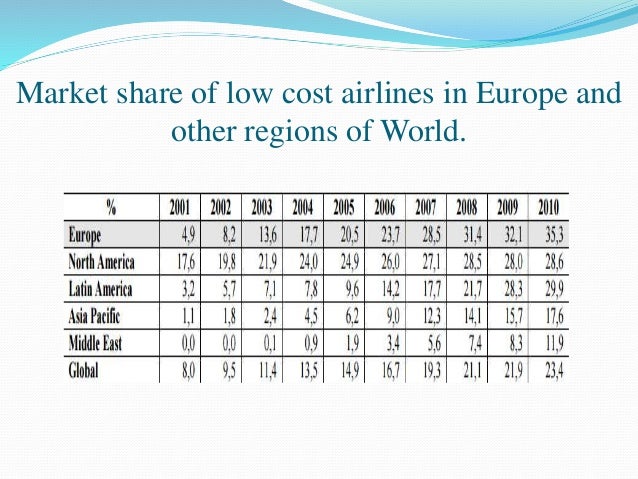 Market share of low cost airlines in Europe and other regions of World.

| % | 2001 | 2002 | 2003 | 2004 | 2005 | 2006 | 2007 | 2008 | 2009 | 2010 |
|---|---|---|---|---|---|---|---|---|---|---|
| Europe | 4,9 | 8,2 | 13,6 | 17,7 | 20,5 | 23,7 | 28,5 | 31,4 | 32,1 | 35,3 |
| North America | 17,6 | 19,8 | 21,9 | 24,0 | 24,9 | 26,0 | 27,1 | 28,5 | 28,0 | 28,6 |
| Latin America | 3,2 | 5,7 | 7,1 | 7,8 | 9,6 | 14,2 | 17,7 | 21,7 | 28,3 | 29,9 |
| Asia Pacific | 1,1 | 1,8 | 2,4 | 4,5 | 6,2 | 9,0 | 12,3 | 14,1 | 15,7 | 17,6 |
| Middle East | 0,0 | 0,0 | 0,1 | 0,9 | 1,9 | 3,4 | 5,6 | 7,4 | 8,3 | 11,9 |
| Global | 8,0 | 9,5 | 11,4 | 13,5 | 14,9 | 16,7 | 19,3 | 21,1 | 21,9 | 23,4 |